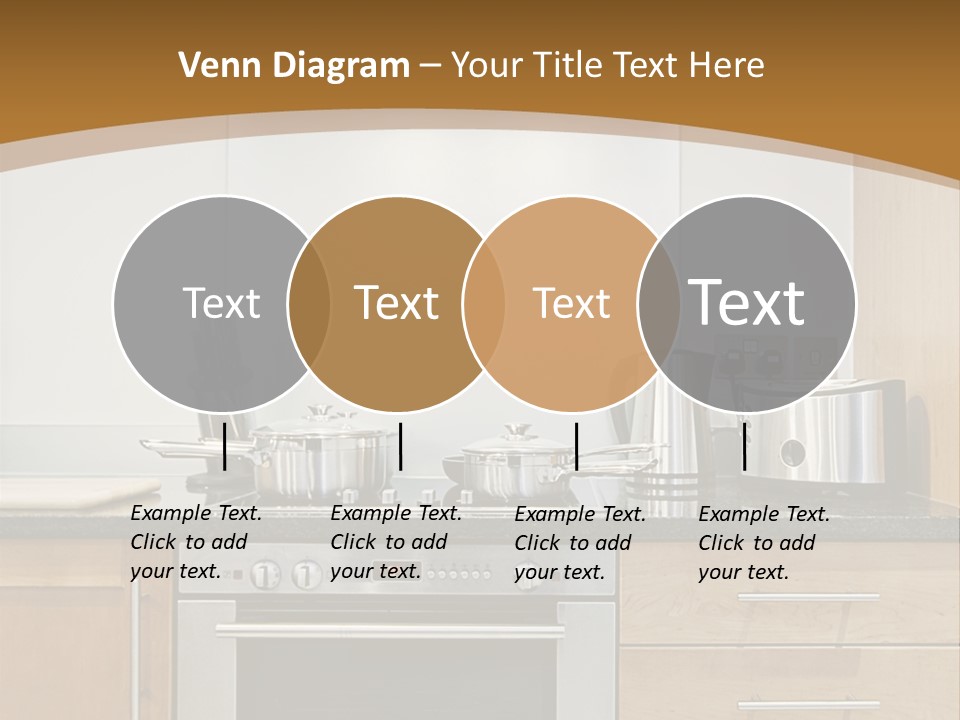 Venn Diagram – Your Title Text Here

Text

Text

Text

Text

Example Text. Click to add your text.

Example Text. Click to add your text.

Example Text. Click to add your text.

Example Text. Click to add your text.